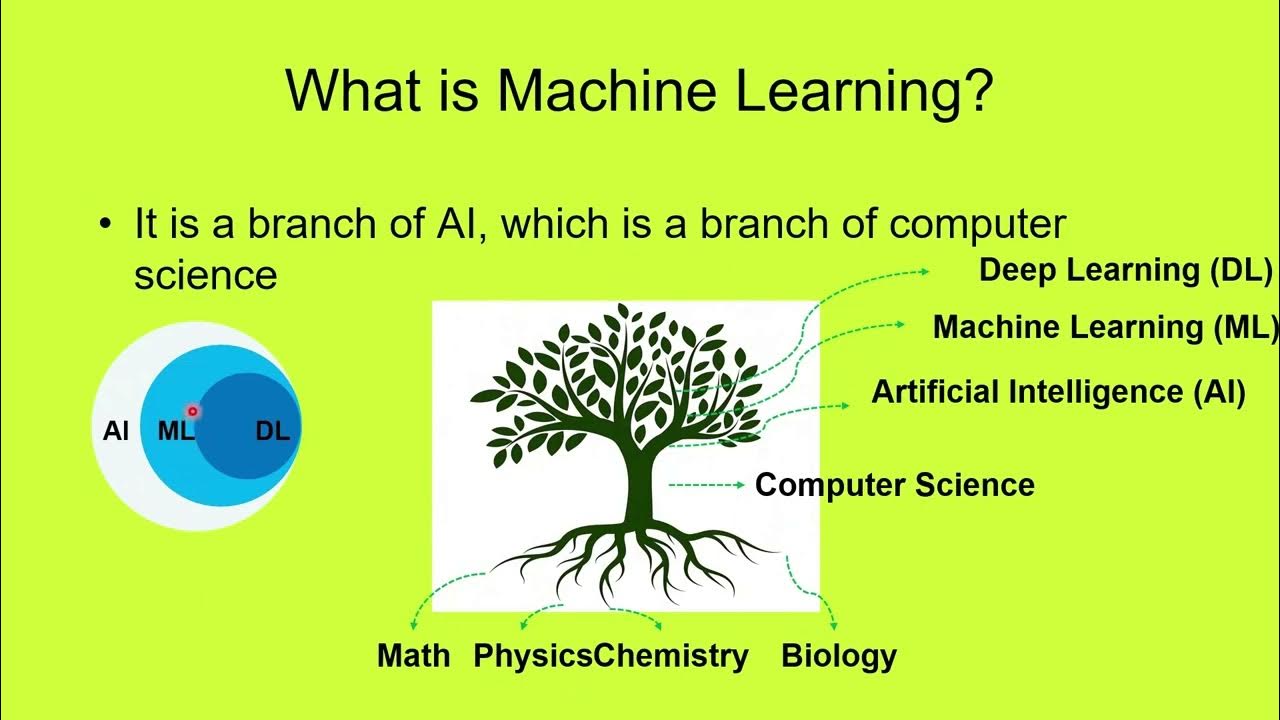 What is Machine Learning?

• It is a branch of AI, which is a branch of computer science

AI ML DL

Deep Learning (DL)

Machine Learning (ML)

Artificial Intelligence (AI)

Computer Science

Math PhysicsChemistry Biology